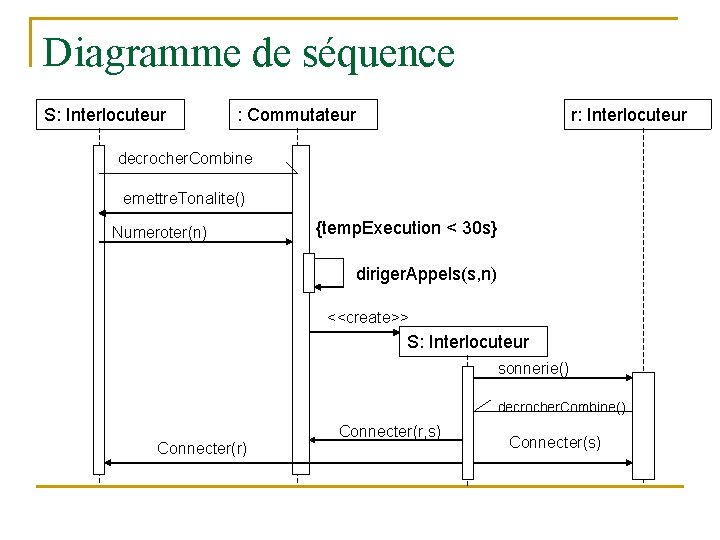 Diagramme de séquence

S: Interlocuteur

: Commutateur

r: Interlocuteur

decrocherCombine

emettreTonalite()

Numeroter(n)

{tempExecution < 30s}

dirigerAppels(s,n)

<<create>>

S: Interlocuteur

sonnerie()

decrocherCombine()

Connecter(r,s)

Connecter(s)

Connecter(r)